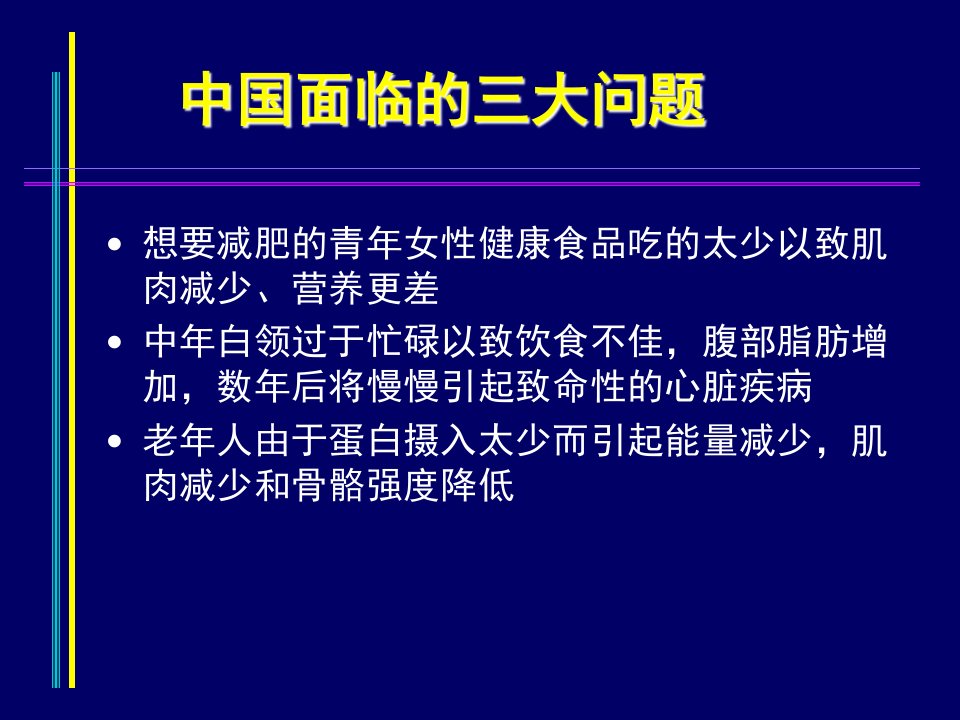 中国面临的三大问题

• 想要减肥的青年女性健康食品吃的太少以致肌肉减少、营养更差

• 中年白领过于忙碌以致饮食不佳，腹部脂肪增加，数年后将慢慢引起致命性的心脏疾病

• 老年人由于蛋白摄入太少而引起能量减少，肌肉减少和骨骼强度降低